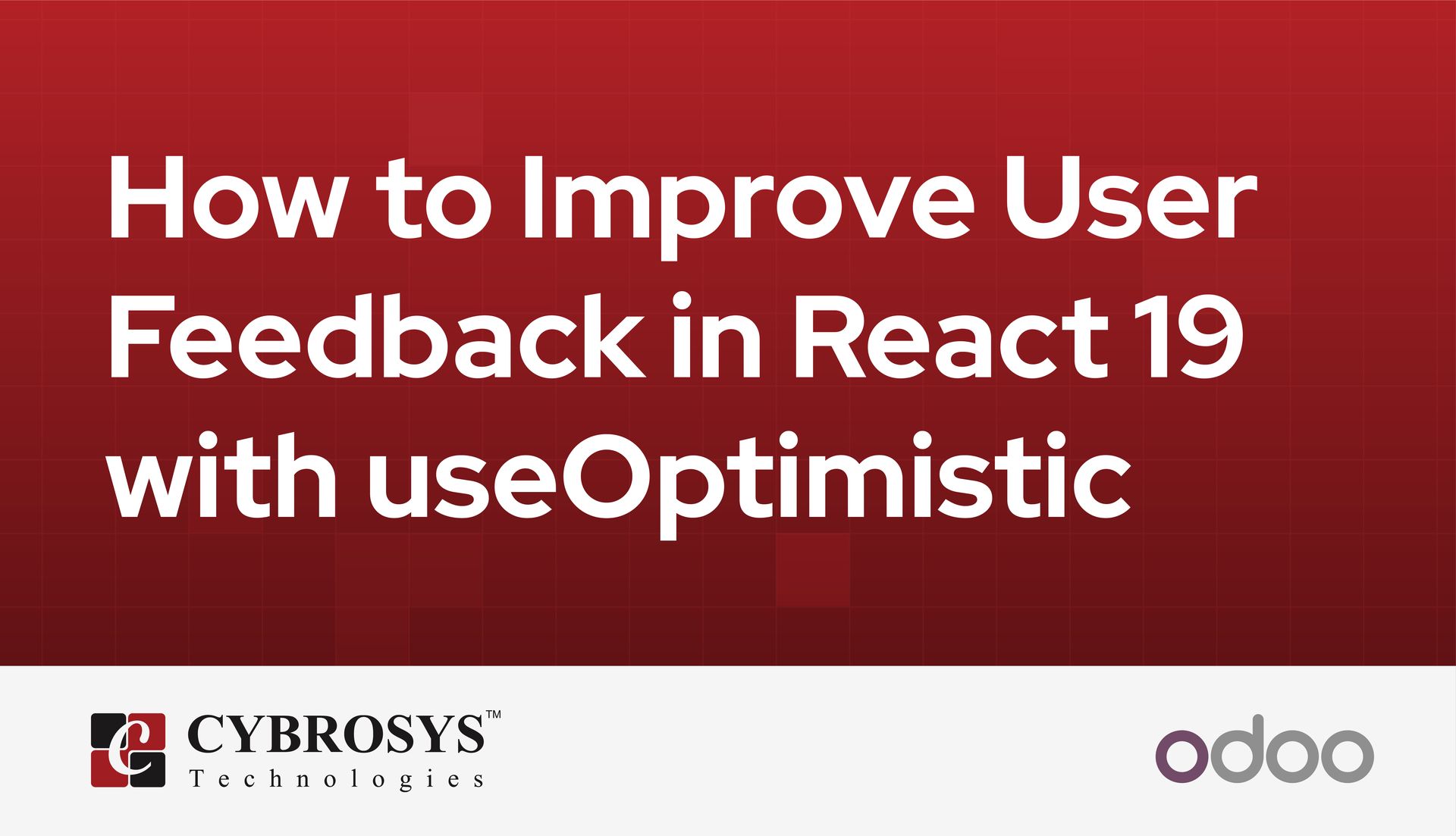 How to Improve User Feedback in React 19 with useOptimistic

CYBROSYS™
Technologies

odoo